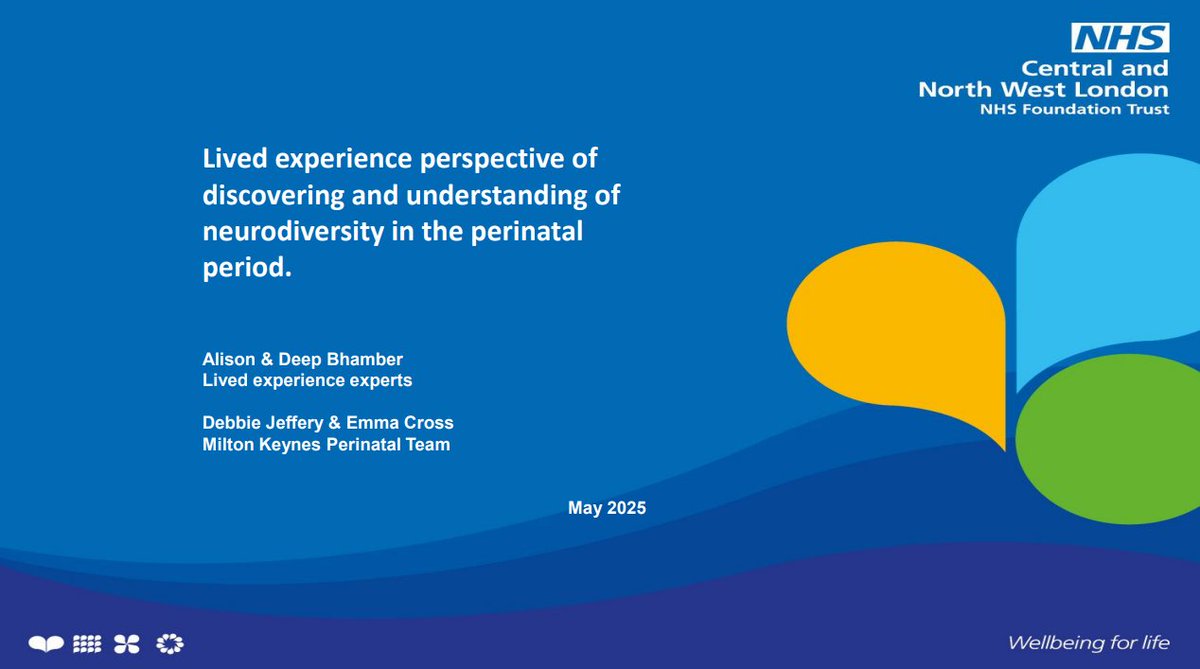 NHS
Central and North West London
NHS Foundation Trust

Lived experience perspective of discovering and understanding of neurodiversity in the perinatal period.

Alison & Deep Bhamber
Lived experience experts

Debbie Jeffery & Emma Cross
Milton Keynes Perinatal Team

May 2025

Wellbeing for life